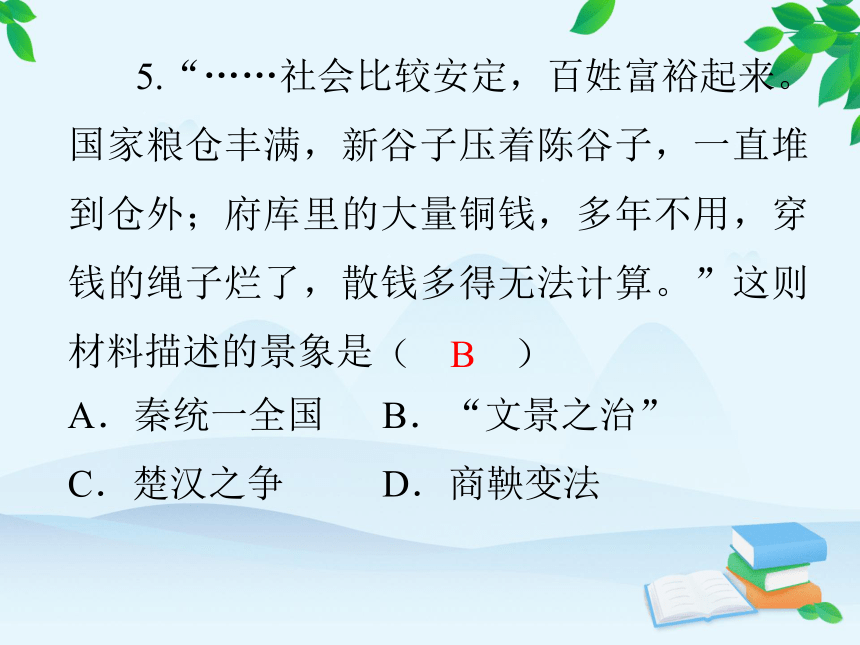 5.“……社会比较安定，百姓富裕起来。国家粮仓丰满，新谷子压着陈谷子，一直堆到仓外；府库里的大量铜钱，多年不用，穿钱的绳子烂了，散钱多得无法计算。”这则材料描述的景象是（ B ）

A．秦统一全国　B．“文景之治”

C．楚汉之争　D．商鞅变法